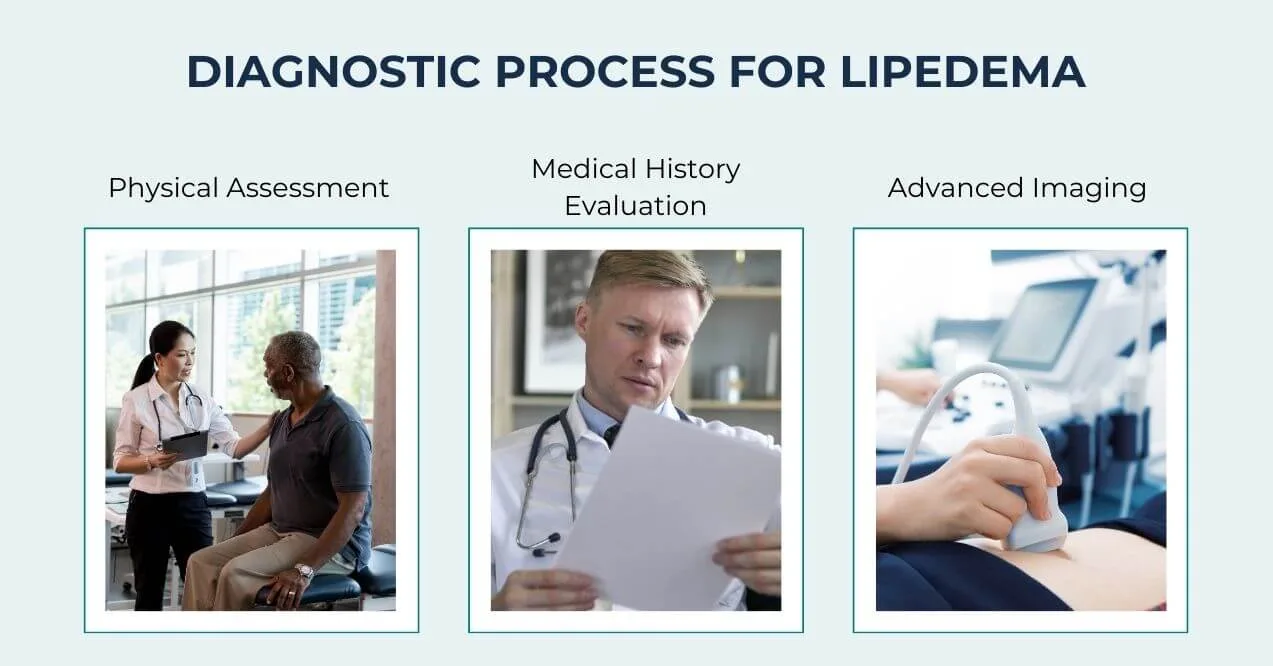 DIAGNOSTIC PROCESS FOR LIPEDEMA

Physical Assessment

Medical History Evaluation

Advanced Imaging